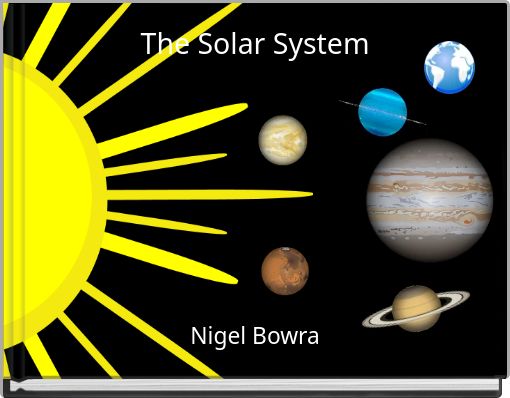 The Solar System

Nigel Bowra